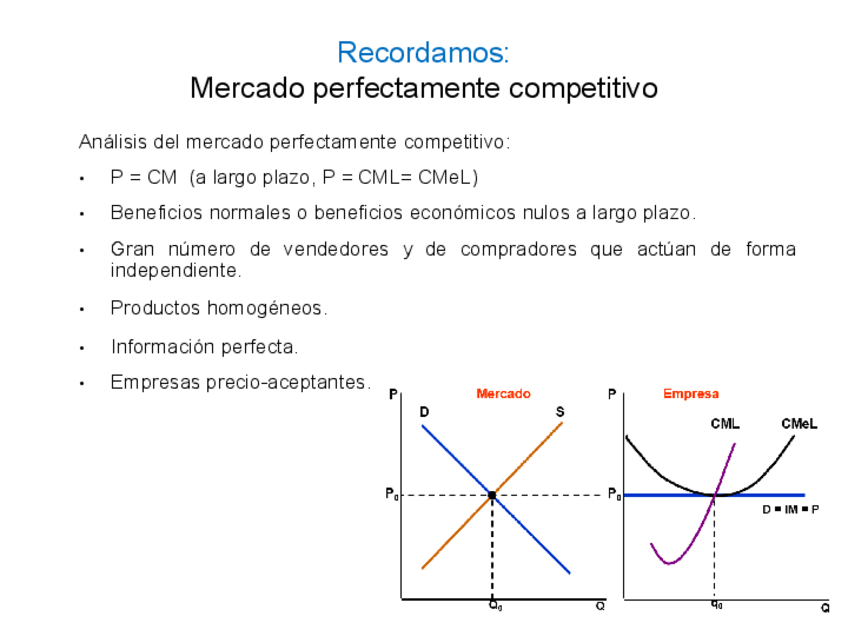 Recordamos:
Mercado perfectamente competitivo

Análisis del mercado perfectamente competitivo:

• P = CM (a largo plazo, P = CML= CMeL)

• Beneficios normales o beneficios económicos nulos a largo plazo.

• Gran número de vendedores y de compradores que actúan de forma independiente.

• Productos homogéneos.

• Información perfecta.

• Empresas precio-aceptantes.

P
Mercado
D
S
$P_0$
$Q_0$
Q

P
Empresa
CML
CMeL
$P_0$
D = IM = P
$q_0$
Q